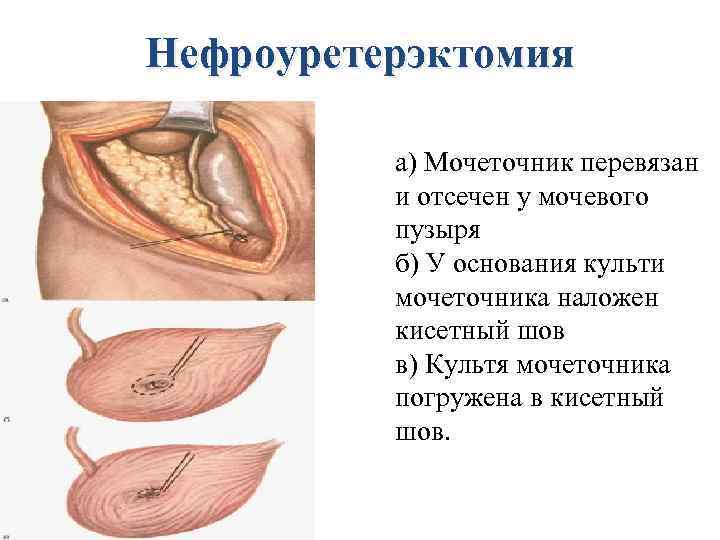 Нефроуретерэктомия

а) Мочеточник перевязан и отсечен у мочевого пузыря
б) У основания культи мочеточника наложен кисетный шов
в) Культя мочеточника погружена в кисетный шов.